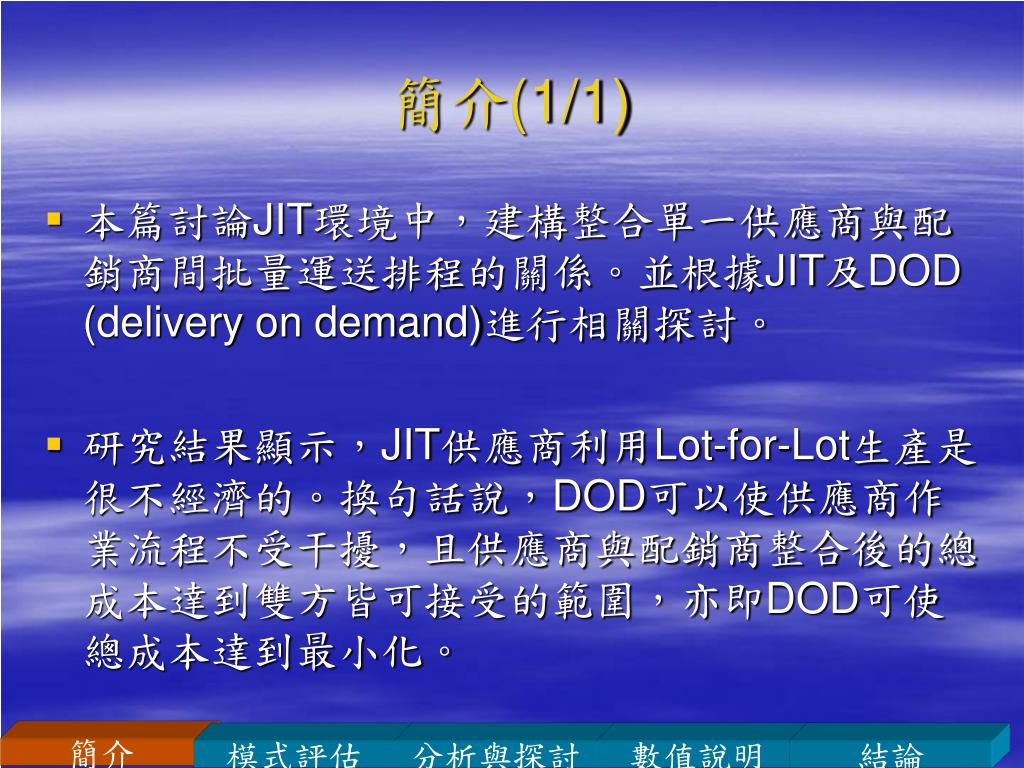 簡介(1/1)

▪ 本篇討論JIT環境中，建構整合單一供應商與配銷商間批量運送排程的關係。並根據JIT及DOD (delivery on demand)進行相關探討。

▪ 研究結果顯示，JIT供應商利用Lot-for-Lot生產是很不經濟的。換句話說，DOD可以使供應商作業流程不受干擾，且供應商與配銷商整合後的總成本達到雙方皆可接受的範圍，亦即DOD可使總成本達到最小化。

簡介 模式評估 分析與探討 數值說明 結論